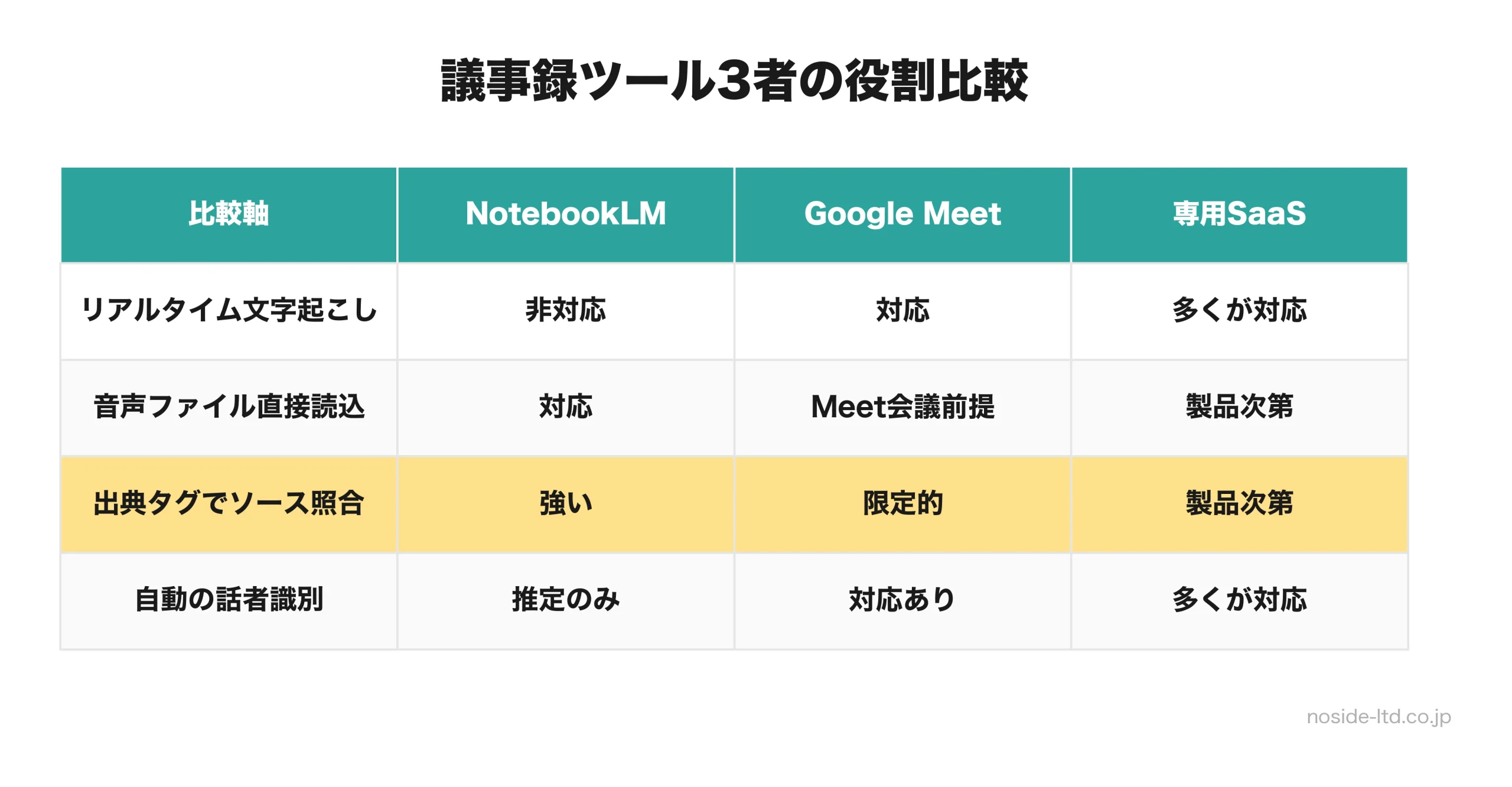 議事録ツール3者の役割比較

| 比較軸 | NotebookLM | Google Meet | 専用SaaS |
|---|---|---|---|
| リアルタイム文字起こし | 非対応 | 対応 | 多くが対応 |
| 音声ファイル直接読込 | 対応 | Meet会議前提 | 製品次第 |
| 出典タグでソース照合 | 強い | 限定的 | 製品次第 |
| 自動の話者識別 | 推定のみ | 対応あり | 多くが対応 |

noside-ltd.co.jp